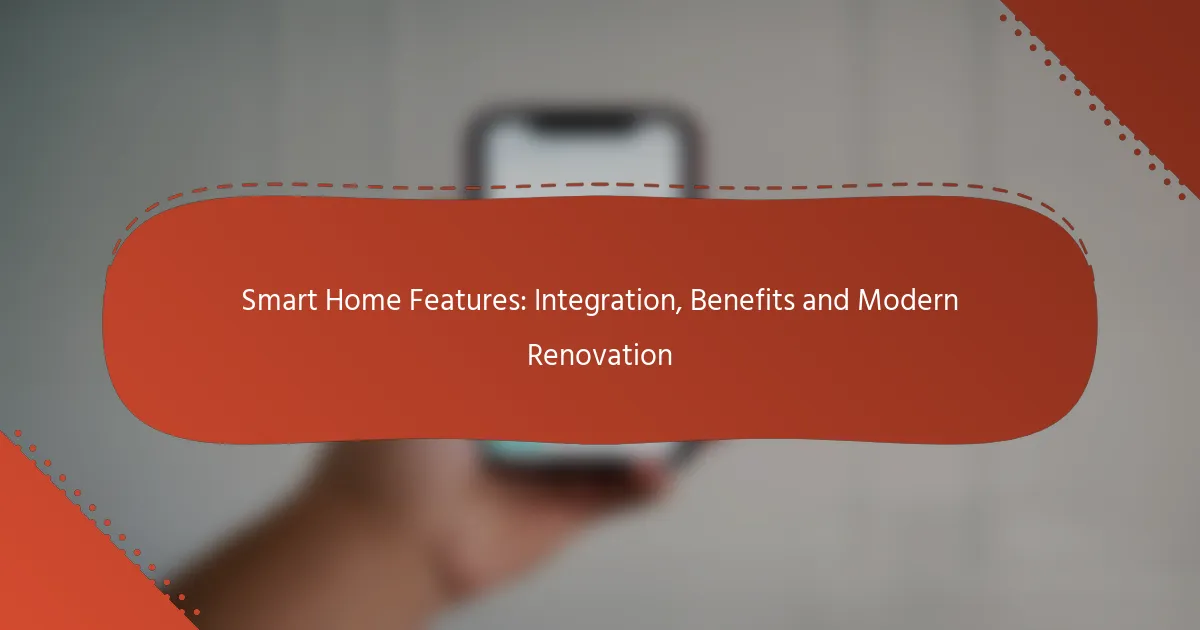 Smart Home Features: Integration, Benefits and Modern Renovation